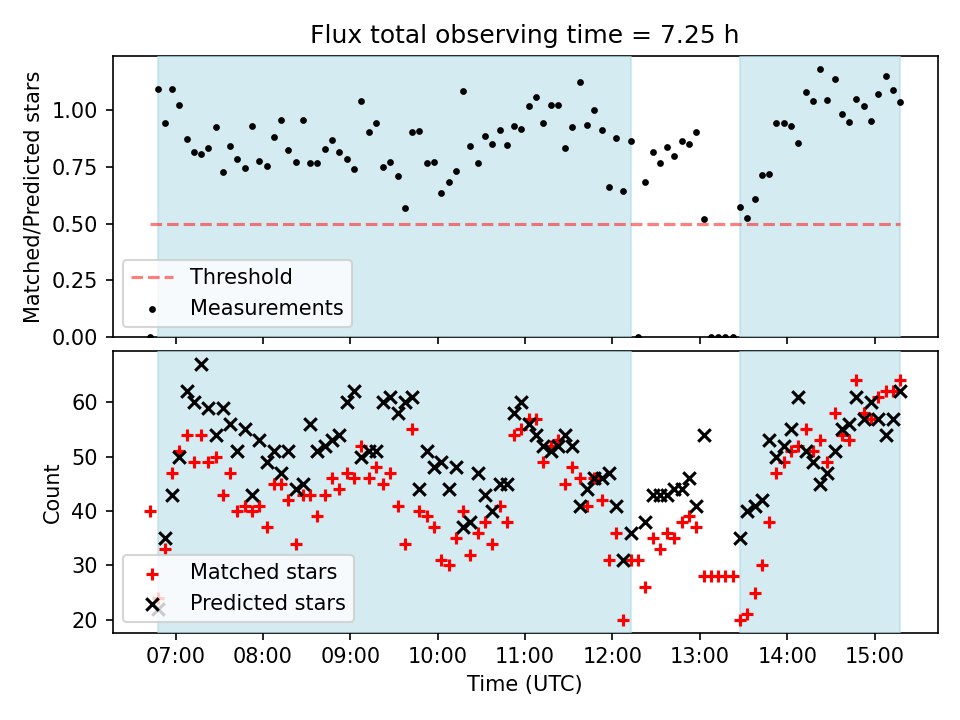 Flux total observing time = 7.25 h

Matched/Predicted stars

1.00
0.75
0.50
0.25
0.00

Threshold
Measurements

Count

60
50
40
30
20

Matched stars
Predicted stars

07:00
08:00
09:00
10:00
11:00
12:00
13:00
14:00
15:00

Time (UTC)